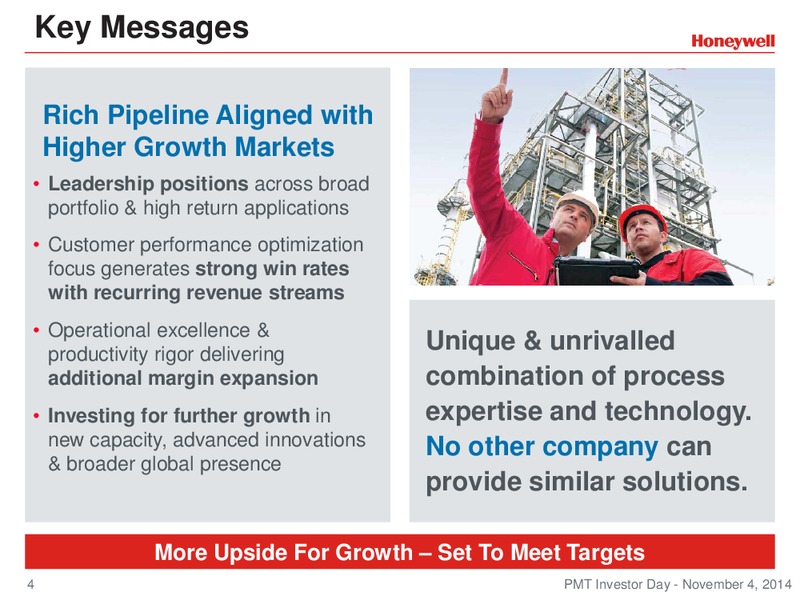 Key Messages

Honeywell

Rich Pipeline Aligned with Higher Growth Markets

• Leadership positions across broad portfolio & high return applications
• Customer performance optimization focus generates strong win rates with recurring revenue streams
• Operational excellence & productivity rigor delivering additional margin expansion
• Investing for further growth in new capacity, advanced innovations & broader global presence

Unique & unrivalled combination of process expertise and technology. No other company can provide similar solutions.

More Upside For Growth – Set To Meet Targets

4

PMT Investor Day - November 4, 2014